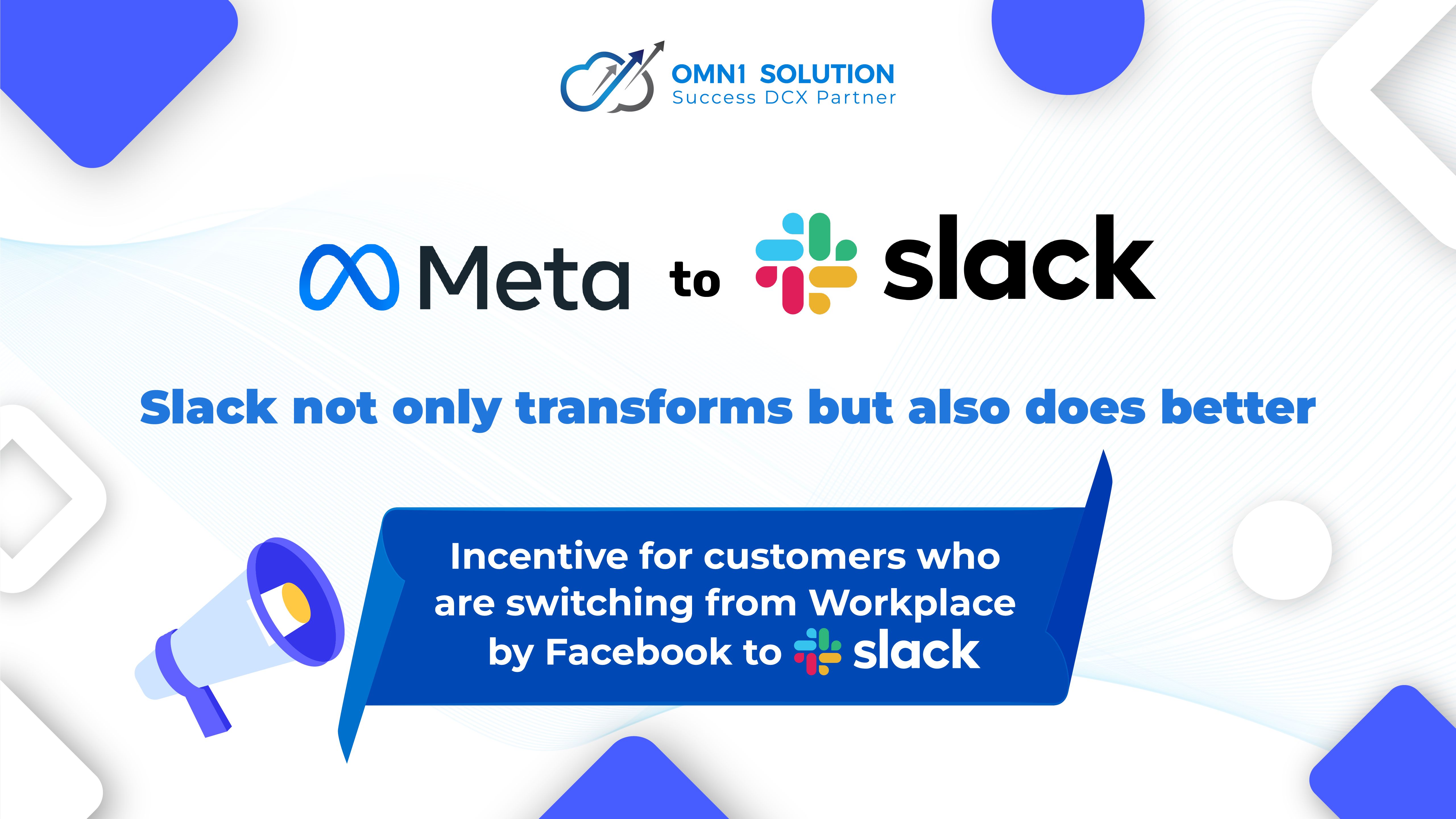 OMN1 SOLUTION
Success DCX Partner

Meta to slack

Slack not only transforms but also does better

Incentive for customers who are switching from Workplace by Facebook to slack